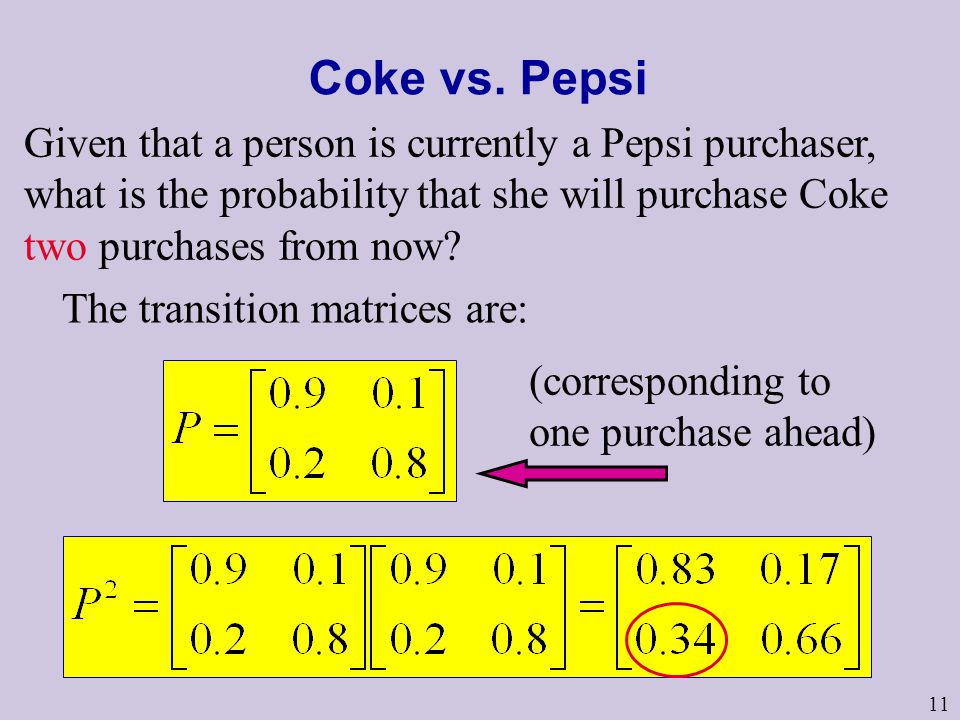 Coke vs. Pepsi

Given that a person is currently a Pepsi purchaser, what is the probability that she will purchase Coke two purchases from now?

The transition matrices are:

$P = \begin{bmatrix} 0.9 & 0.1 \\ 0.2 & 0.8 \end{bmatrix}$

(corresponding to one purchase ahead)

$P^2 = \begin{bmatrix} 0.9 & 0.1 \\ 0.2 & 0.8 \end{bmatrix} \begin{bmatrix} 0.9 & 0.1 \\ 0.2 & 0.8 \end{bmatrix} = \begin{bmatrix} 0.83 & 0.17 \\ 0.34 & 0.66 \end{bmatrix}$

11